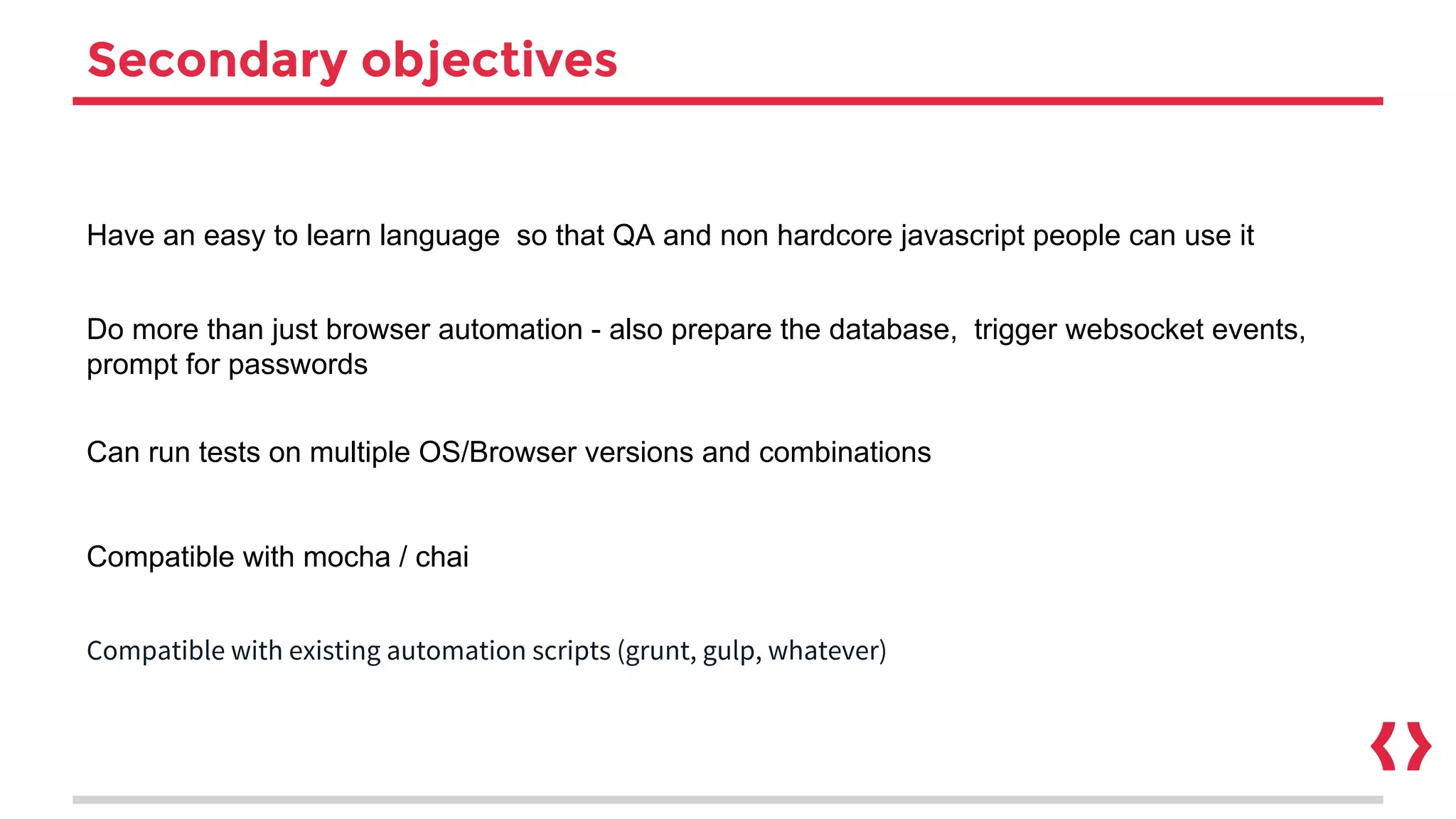 Secondary objectives

Have an easy to learn language so that QA and non hardcore javascript people can use it

Do more than just browser automation - also prepare the database, trigger websocket events, prompt for passwords

Can run tests on multiple OS/Browser versions and combinations

Compatible with mocha / chai

Compatible with existing automation scripts (grunt, gulp, whatever)